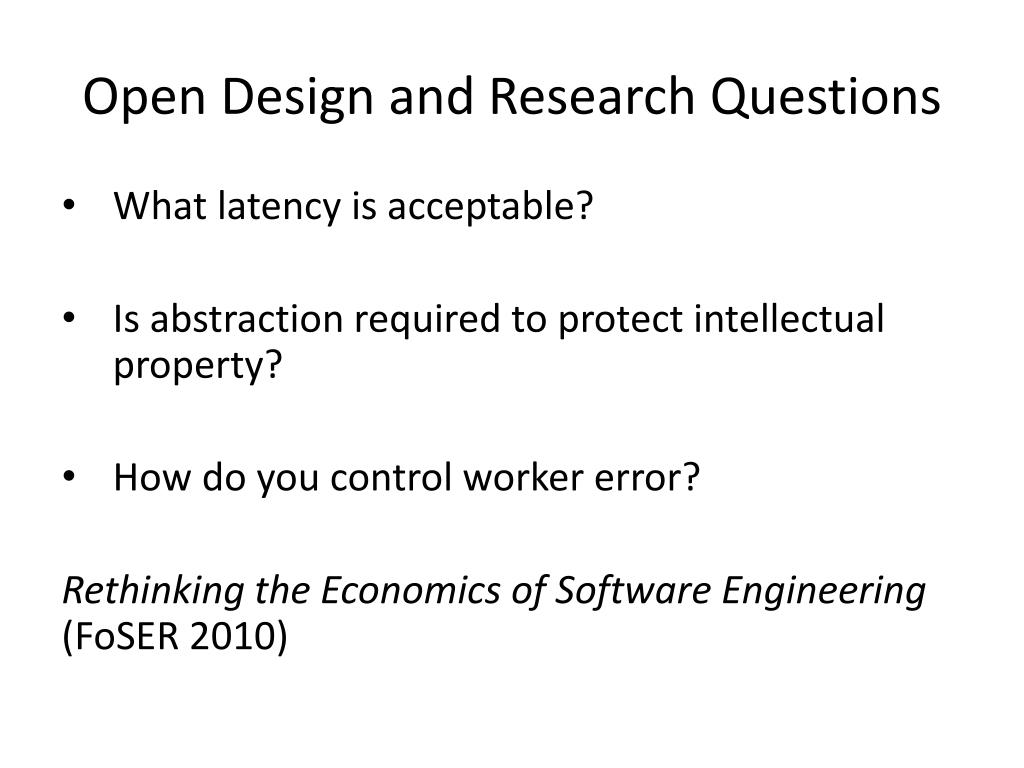 Open Design and Research Questions

• What latency is acceptable?

• Is abstraction required to protect intellectual property?

• How do you control worker error?

Rethinking the Economics of Software Engineering (FoSER 2010)